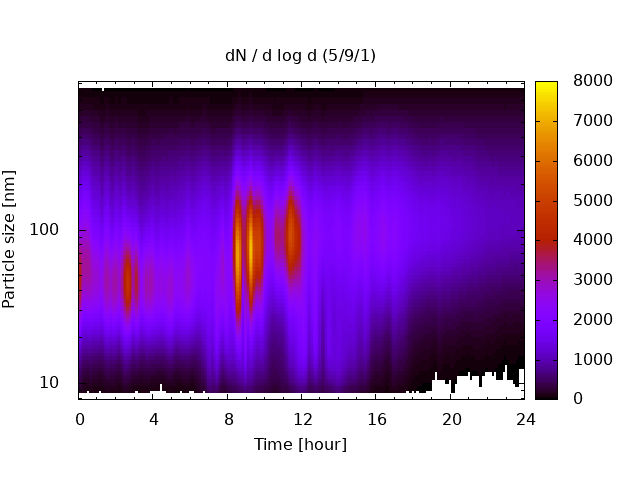 dN / d log d (5/9/1)

Particle size [nm]

100

10

0
4
8
12
16
20
24

Time [hour]

8000
7000
6000
5000
4000
3000
2000
1000
0